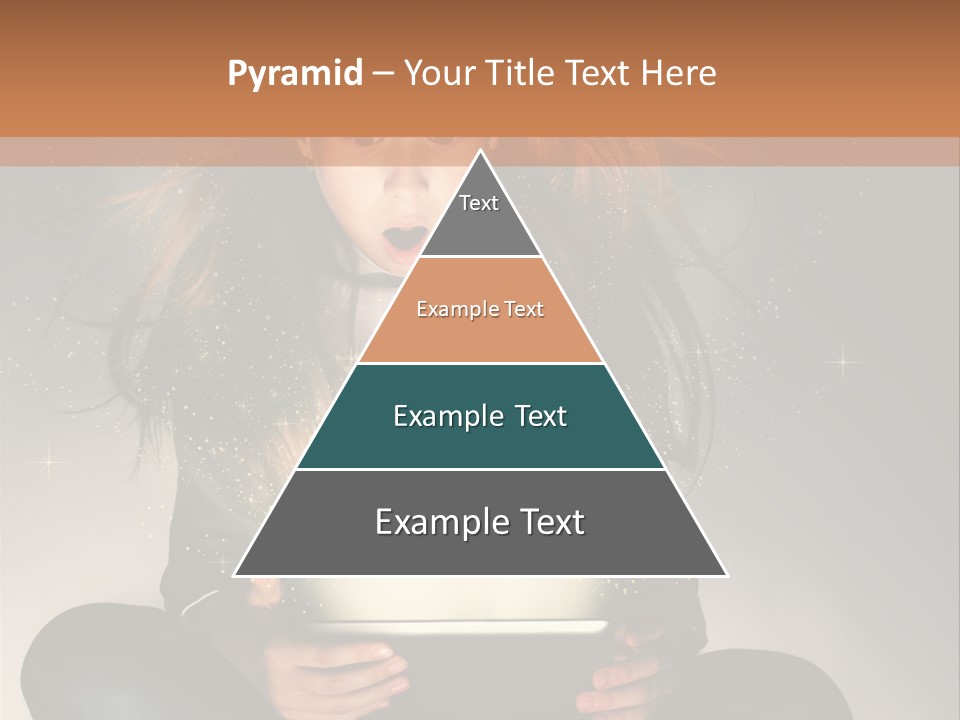 Pyramid – Your Title Text Here

Text

Example Text

Example Text

Example Text